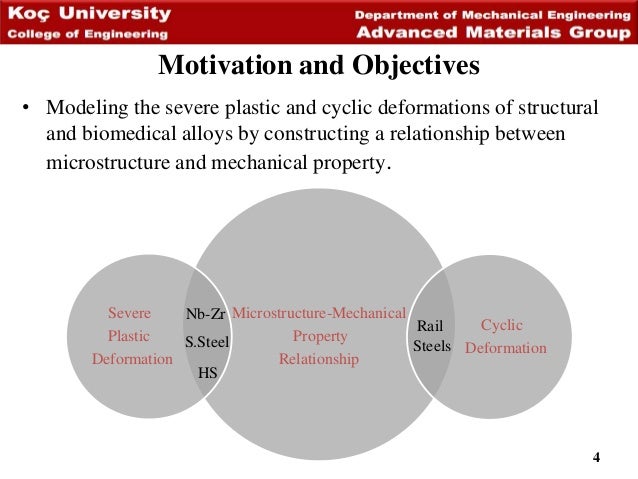 Koç University
College of Engineering

Department of Mechanical Engineering
Advanced Materials Group

Motivation and Objectives

• Modeling the severe plastic and cyclic deformations of structural and biomedical alloys by constructing a relationship between microstructure and mechanical property.

Severe Plastic Deformation

Nb-Zr
S.Steel
HS

Microstructure-Mechanical Property Relationship

Rail Steels

Cyclic Deformation

4